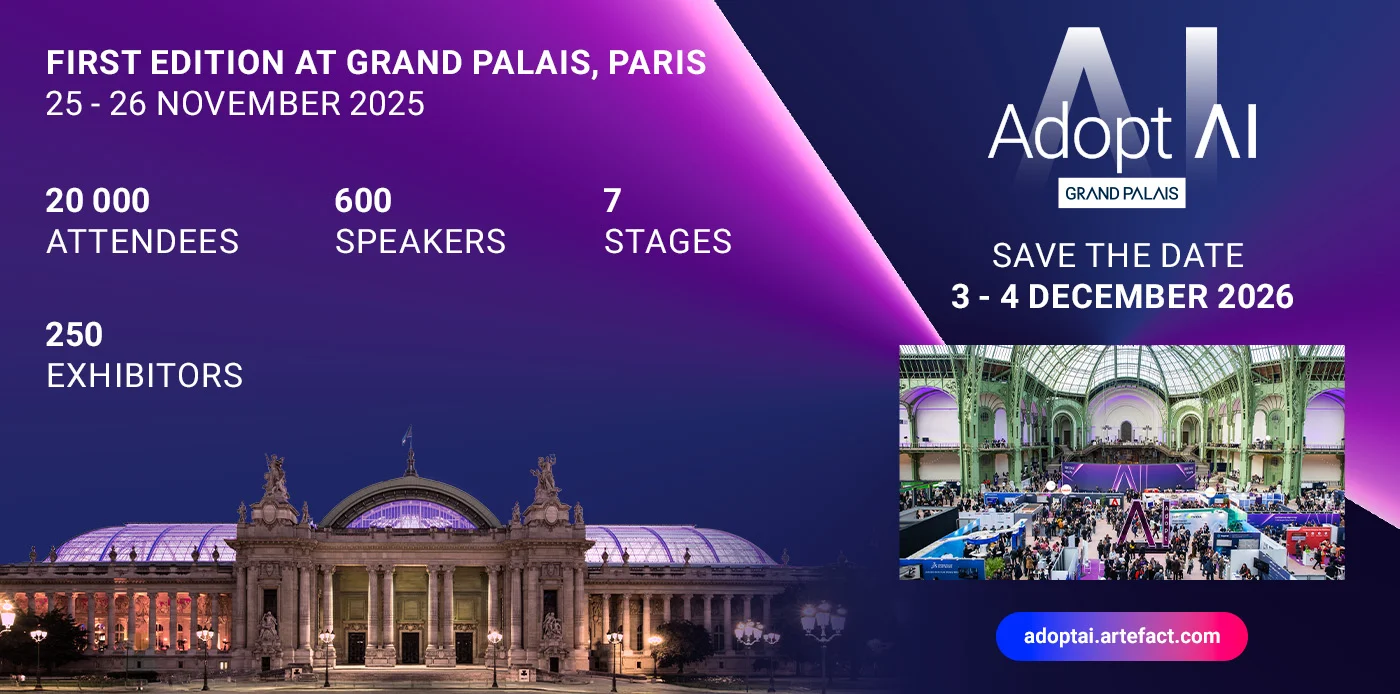 FIRST EDITION AT GRAND PALAIS, PARIS
25 - 26 NOVEMBER 2025

20 000
ATTENDEES

600
SPEAKERS

7
STAGES

250
EXHIBITORS

Adopt AI
GRAND PALAIS

SAVE THE DATE
3 - 4 DECEMBER 2026

adoptai.artefact.com